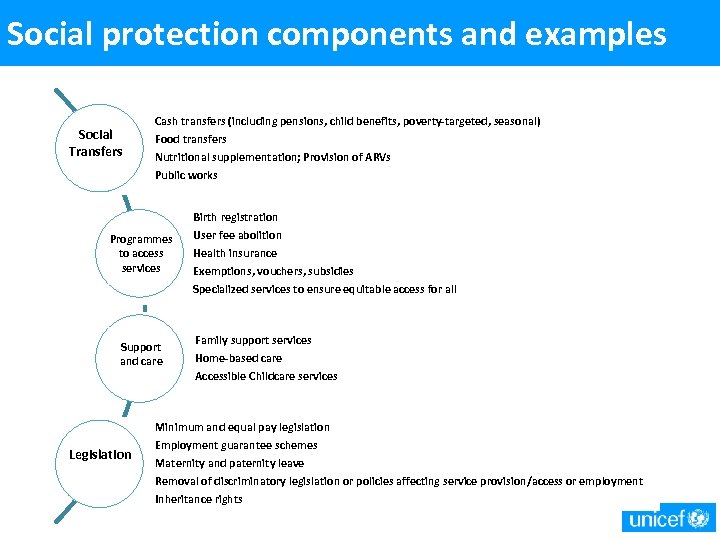 Social protection components and examples

Social Transfers

Cash transfers (including pensions, child benefits, poverty-targeted, seasonal)
Food transfers
Nutritional supplementation; Provision of ARVs
Public works

Programmes to access services

Birth registration
User fee abolition
Health insurance
Exemptions, vouchers, subsidies
Specialized services to ensure equitable access for all

Support and care

Family support services
Home-based care
Accessible Childcare services

Legislation

Minimum and equal pay legislation
Employment guarantee schemes
Maternity and paternity leave
Removal of discriminatory legislation or policies affecting service provision/access or employment
Inheritance rights

unicef